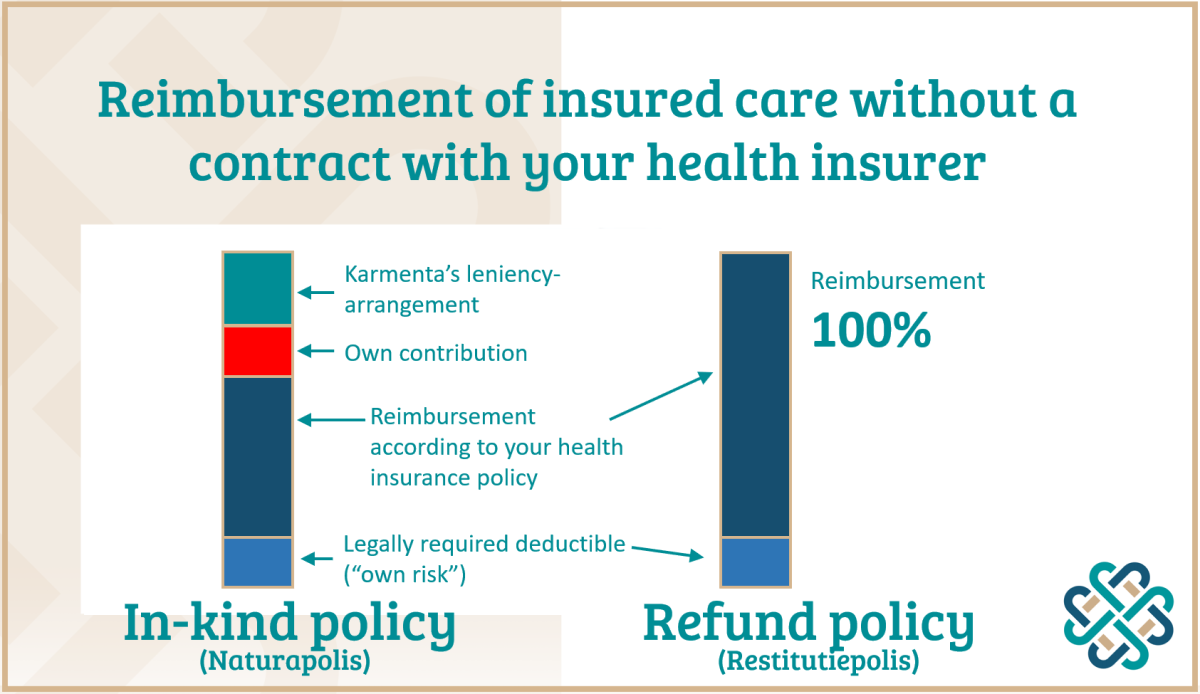 Reimbursement of insured care without a contract with your health insurer

Karmenta's leniency-arrangement

Own contribution

Reimbursement according to your health insurance policy

Legally required deductible ("own risk")

Reimbursement
100%

In-kind policy
(Naturapolis)

Refund policy
(Restitutiepolis)